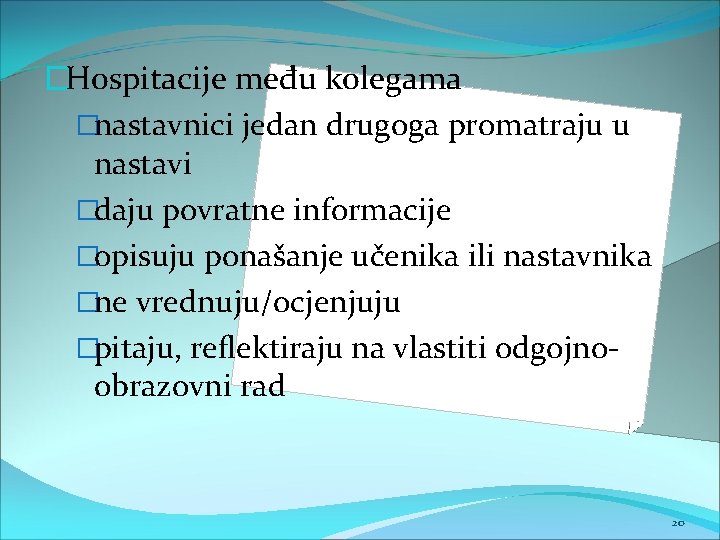 Hospitacije među kolegama

nastavnici jedan drugoga promatraju u nastavi

daju povratne informacije

opisuju ponašanje učenika ili nastavnika

ne vrednuju/ocjenjuju

pitaju, reflektiraju na vlastiti odgojno-obrazovni rad

20